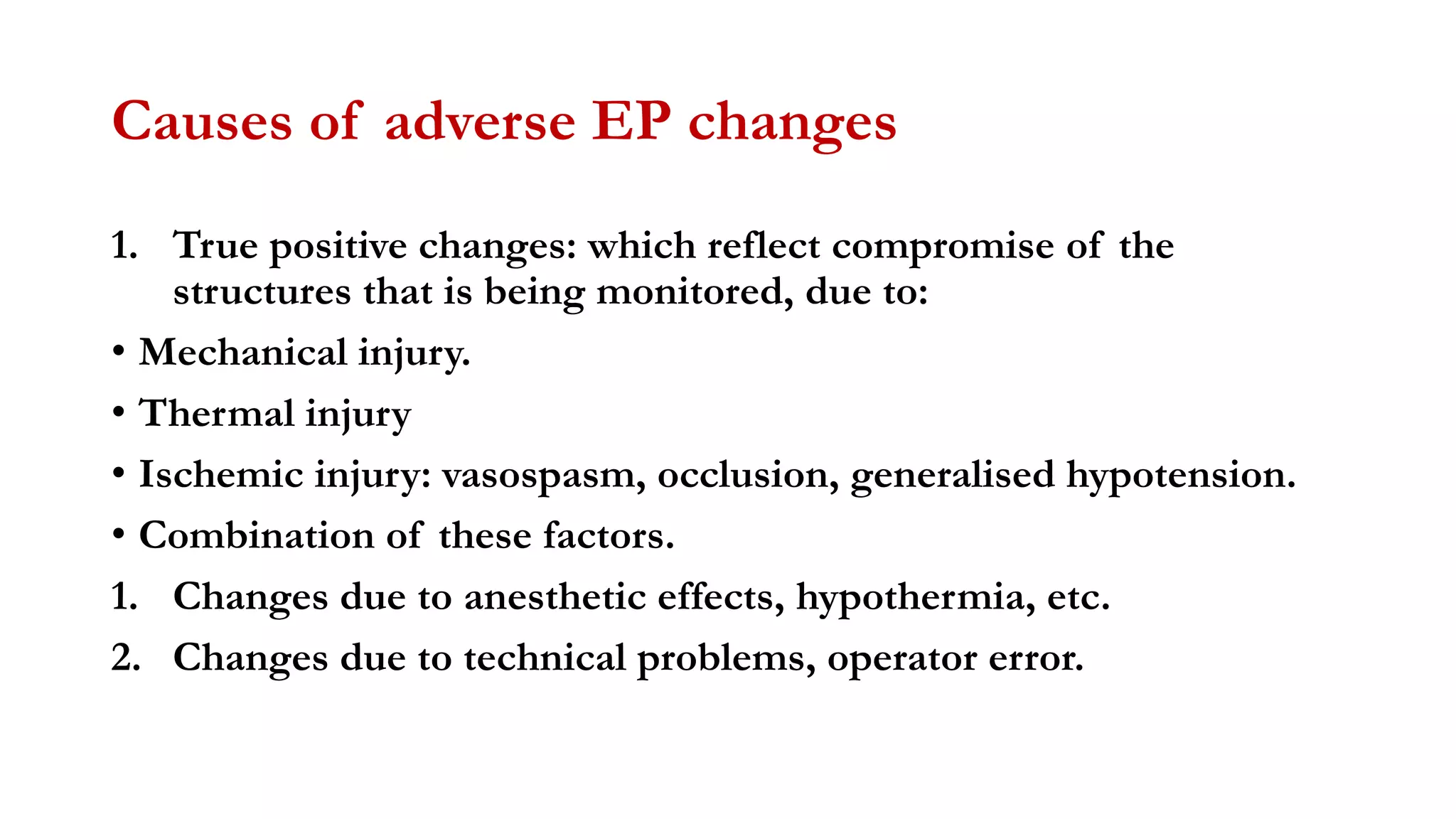 Causes of adverse EP changes

1. True positive changes: which reflect compromise of the structures that is being monitored, due to:

• Mechanical injury.

• Thermal injury

• Ischemic injury: vasospasm, occlusion, generalised hypotension.

• Combination of these factors.

1. Changes due to anesthetic effects, hypothermia, etc.

2. Changes due to technical problems, operator error.